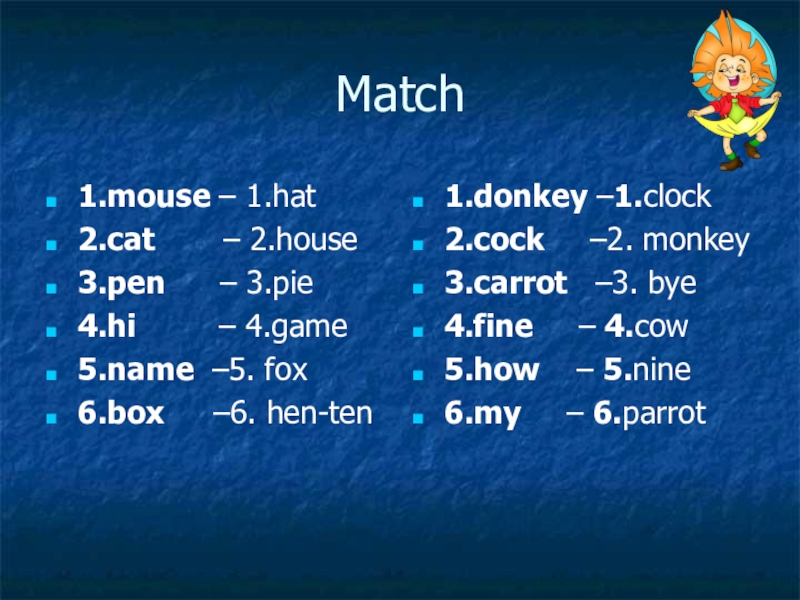 Match

1.mouse – 1.hat
2.cat – 2.house
3.pen – 3.pie
4.hi – 4.game
5.name –5. fox
6.box –6. hen-ten

1.donkey –1.clock
2.cock –2. monkey
3.carrot –3. bye
4.fine – 4.cow
5.how – 5.nine
6.my – 6.parrot